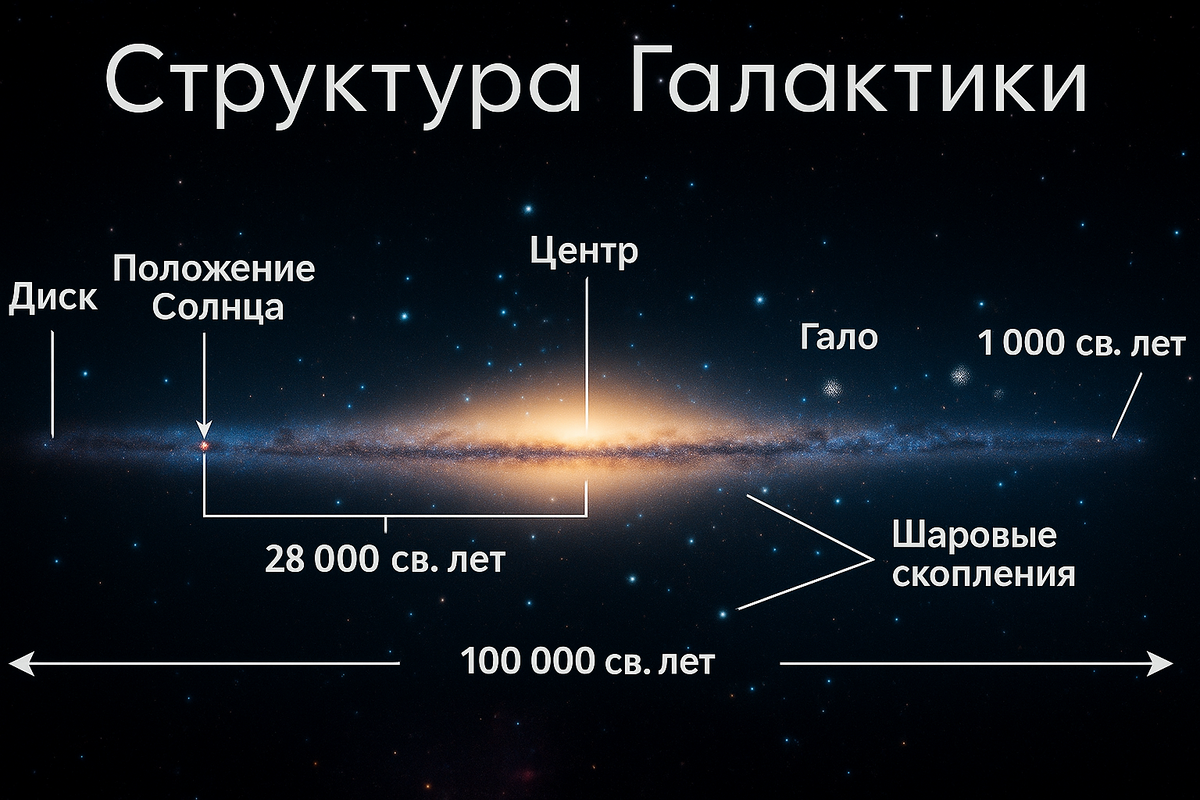 Структура Галактики

Диск

Положение Солнца

Центр

Гало

1 000 св. лет

28 000 св. лет

Шаровые скопления

100 000 св. лет